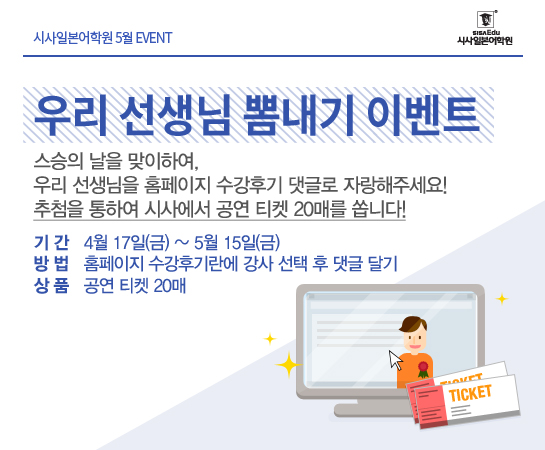 시사일본어학원 5월 EVENT

SISAEdu
시사일본어학원

우리 선생님 뽐내기 이벤트

스승의 날을 맞이하여,
우리 선생님을 홈페이지 수강후기 댓글로 자랑해주세요!
추첨을 통하여 시사에서 공연 티켓 20매를 쏩니다!

기 간 4월 17일(금) ~ 5월 15일(금)
방 법 홈페이지 수강후기란에 강사 선택 후 댓글 달기
상 품 공연 티켓 20매

TICKET
TICKET